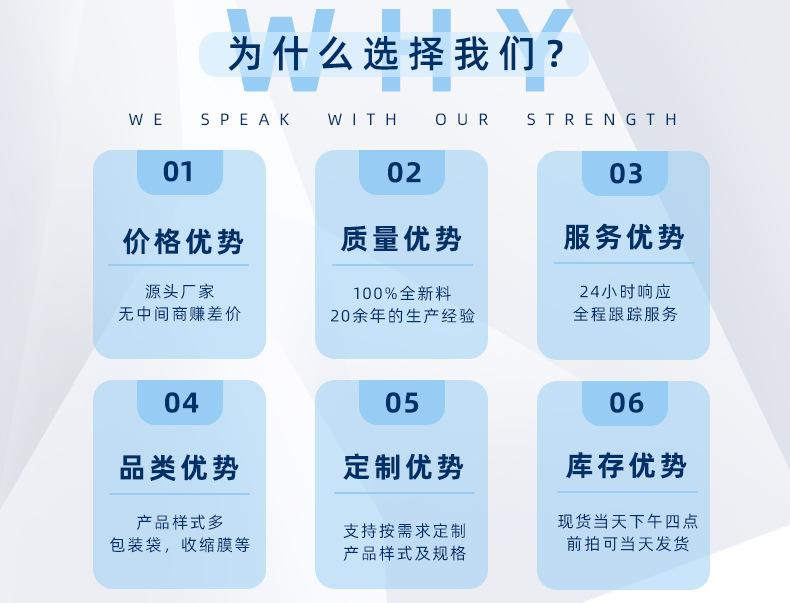 WHY
为什么选择我们？
WE SPEAK WITH OUR STRENGTH

01
价格优势
源头厂家
无中间商赚差价

02
质量优势
100%全新料
20余年的生产经验

03
服务优势
24小时响应
全程跟踪服务

04
品类优势
产品样式多
包装袋，收缩膜等

05
定制优势
支持按需求定制
产品样式及规格

06
库存优势
现货当天下午四点
前拍可当天发货